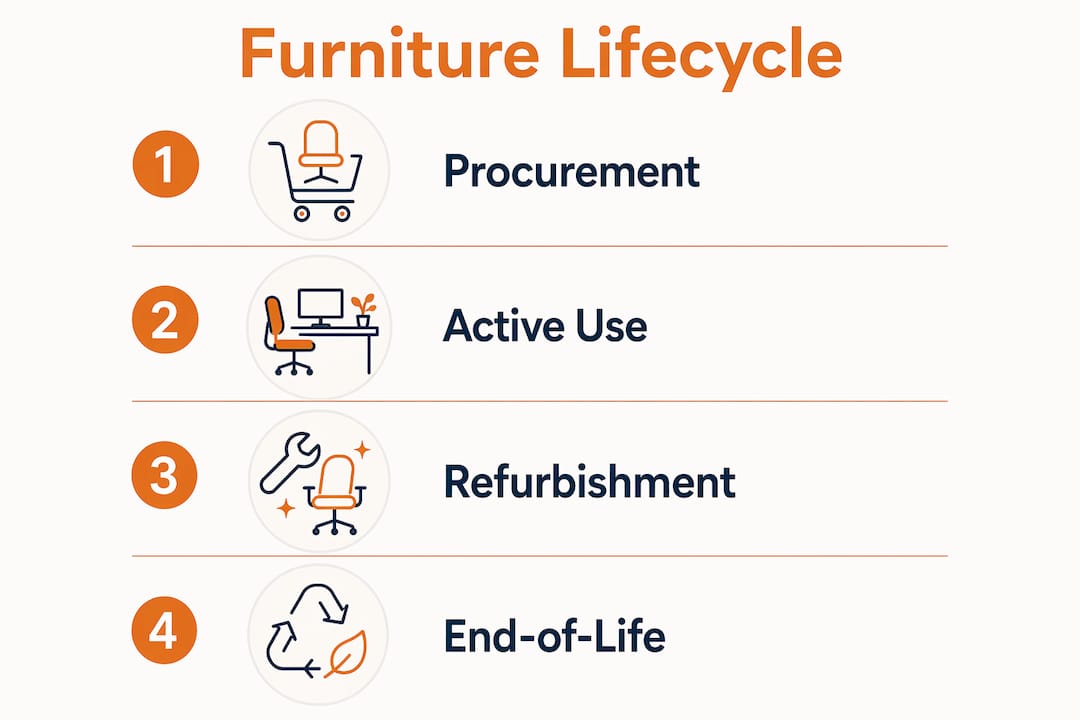 Furniture Lifecycle

1 Procurement

2 Active Use

3 Refurbishment

4 End-of-Life